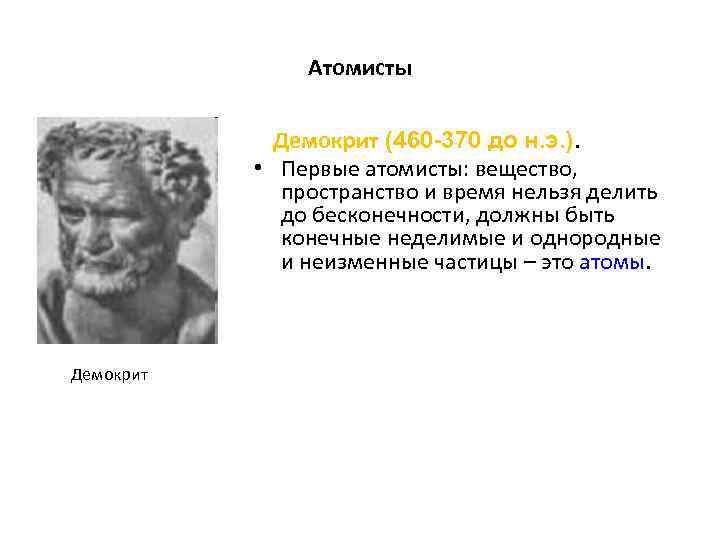 Атомисты

Демокрит (460-370 до н.э.).

• Первые атомисты: вещество, пространство и время нельзя делить до бесконечности, должны быть конечные неделимые и однородные и неизменные частицы – это атомы.

Демокрит